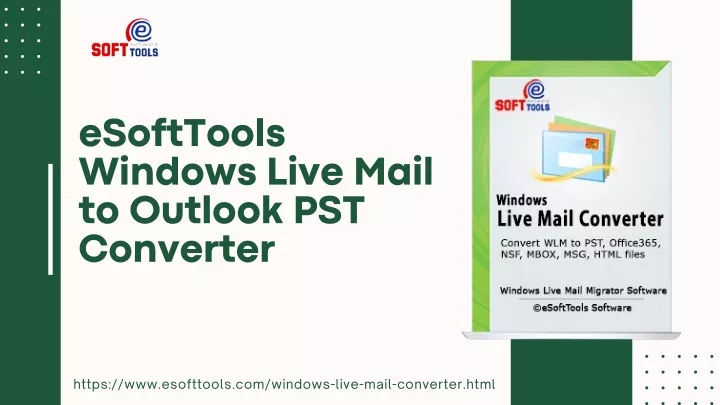 e
SOFT software TOOLS

eSoftTools Windows Live Mail to Outlook PST Converter

e
SOFT software TOOLS

Windows
Live Mail Converter

Convert WLM to PST, Office365, NSF, MBOX, MSG, HTML files

Windows Live Mail Migrator Software
©eSoftTools Software

https://www.esofttools.com/windows-live-mail-converter.html